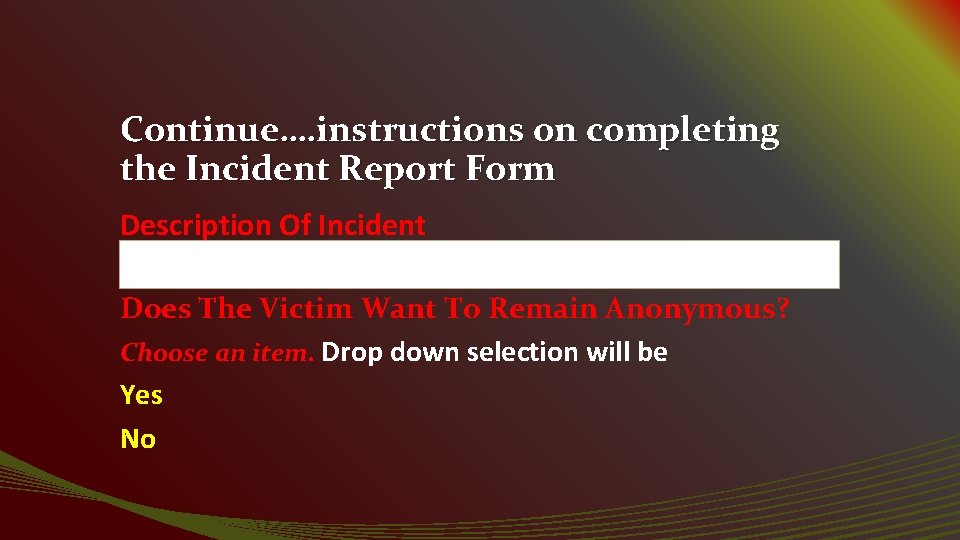 Continue….instructions on completing the Incident Report Form

Description Of Incident

Does The Victim Want To Remain Anonymous?

Choose an item. Drop down selection will be

Yes

No